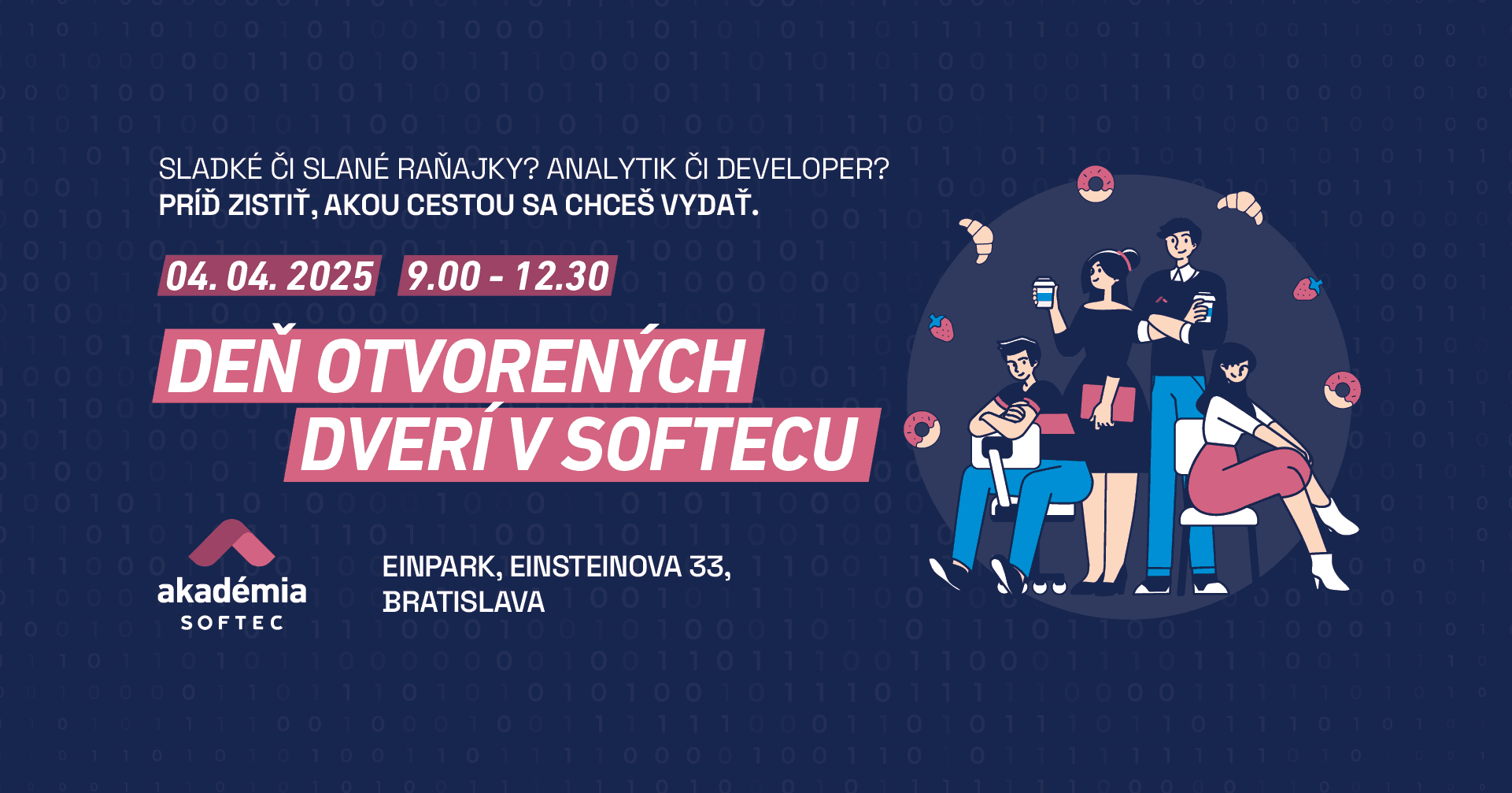 SLADKÉ ČI SLANÉ RAŇAJKY? ANALYTIK ČI DEVELOPER?
PRÍĎ ZISTIŤ, AKOU CESTOU SA CHCEŠ VYDAŤ.

04. 04. 2025 9.00 - 12.30

DEŇ OTVORENÝCH DVERÍ V SOFTECU

akadémia SOFTEC

EINPARK, EINSTEINOVA 33, BRATISLAVA